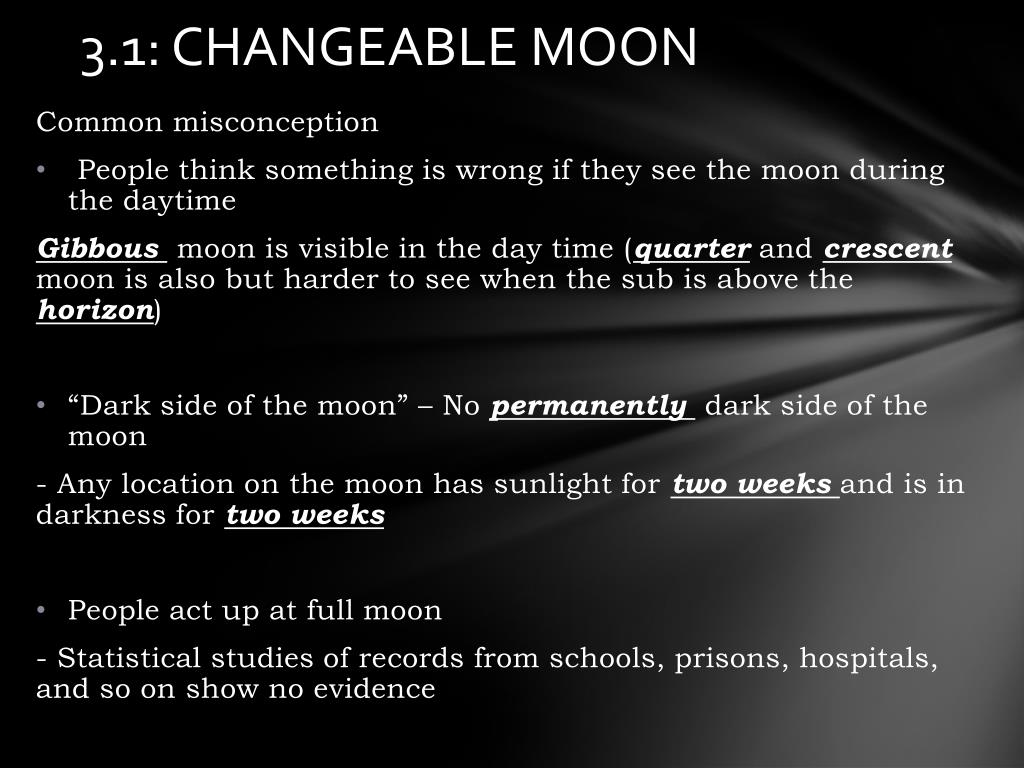 3.1: CHANGEABLE MOON

Common misconception

• People think something is wrong if they see the moon during the daytime

Gibbous moon is visible in the day time (quarter and crescent moon is also but harder to see when the sub is above the horizon)

• “Dark side of the moon” – No permanently dark side of the moon

- Any location on the moon has sunlight for two weeks and is in darkness for two weeks

• People act up at full moon

- Statistical studies of records from schools, prisons, hospitals, and so on show no evidence